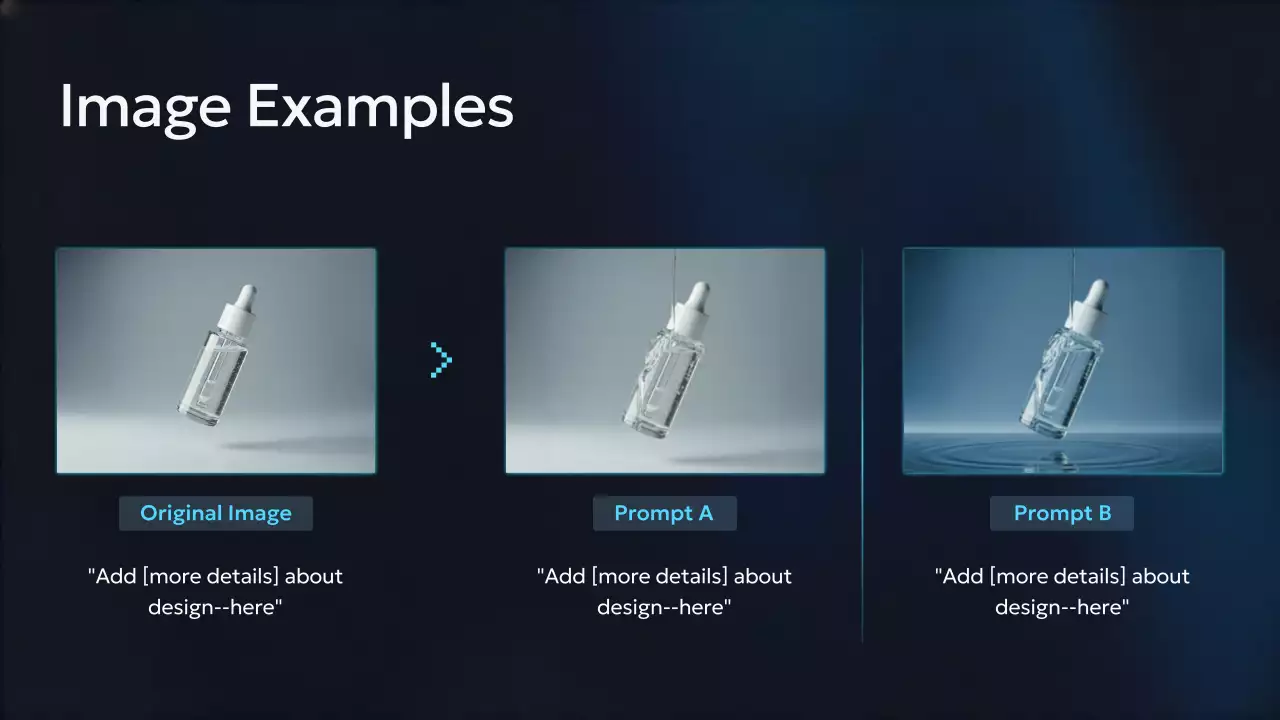 Image Examples

Original Image

"Add [more details] about design--here"

Prompt A

"Add [more details] about design--here"

Prompt B

"Add [more details] about design--here"